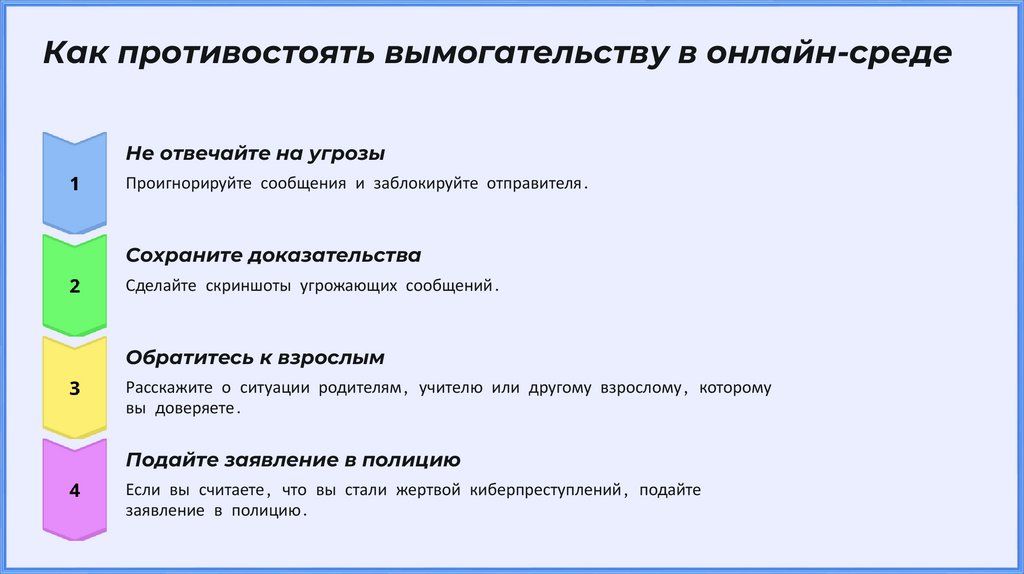 Как противостоять вымогательству в онлайн-среде

1

Не отвечайте на угрозы

Проигнорируйте сообщения и заблокируйте отправителя.

2

Сохраните доказательства

Сделайте скриншоты угрожающих сообщений.

3

Обратитесь к взрослым

Расскажите о ситуации родителям, учителю или другому взрослому, которому вы доверяете.

4

Подайте заявление в полицию

Если вы считаете, что вы стали жертвой киберпреступлений, подайте заявление в полицию.